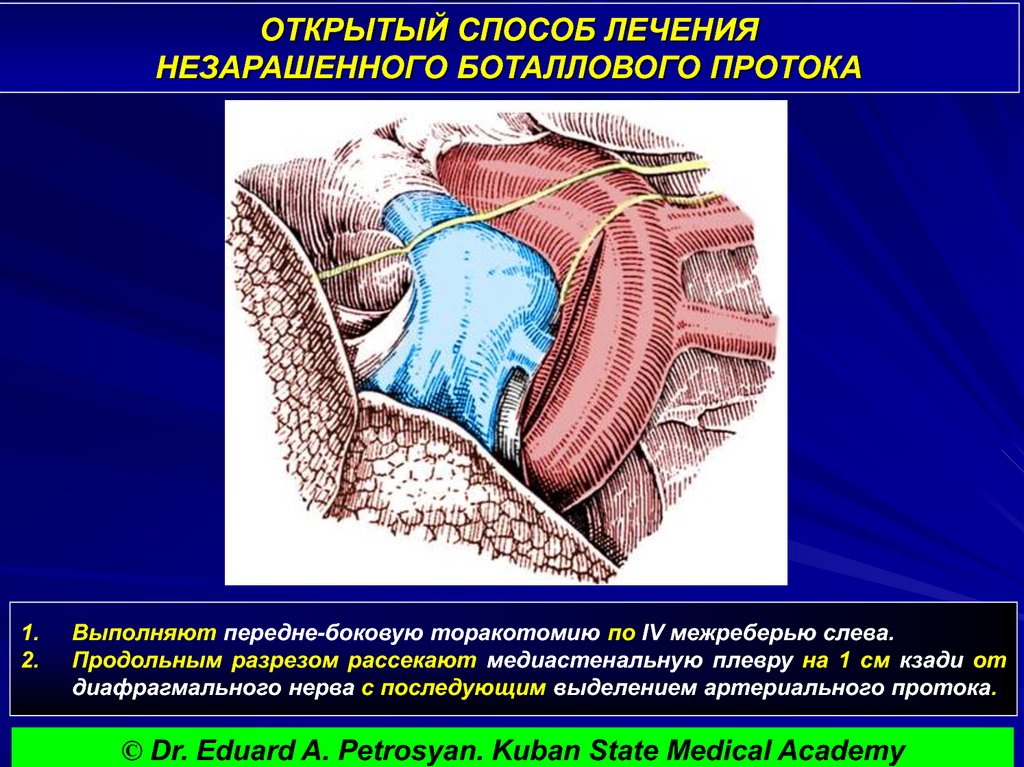 ОТКРЫТЫЙ СПОСОБ ЛЕЧЕНИЯ НЕЗАРАШЕННОГО БОТАЛЛОВОГО ПРОТОКА

1. Выполняют передне-боковую торакотомию по IV межреберью слева.
2. Продольным разрезом рассекают медиастенальную плевру на 1 см кзади от диафрагмального нерва с последующим выделением артериального протока.

© Dr. Eduard A. Petrosyan. Kuban State Medical Academy